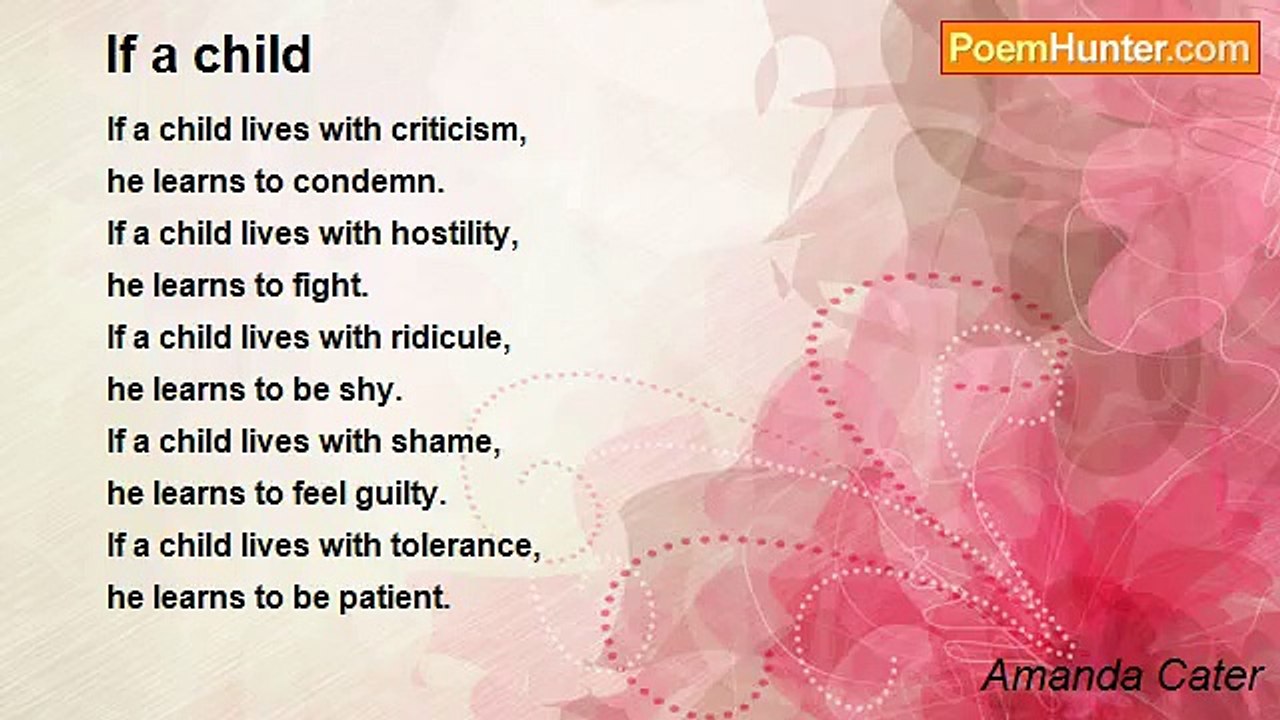 If a child

PoemHunter.com

If a child lives with criticism,
he learns to condemn.
If a child lives with hostility,
he learns to fight.
If a child lives with ridicule,
he learns to be shy.
If a child lives with shame,
he learns to feel guilty.
If a child lives with tolerance,
he learns to be patient.

Amanda Cater